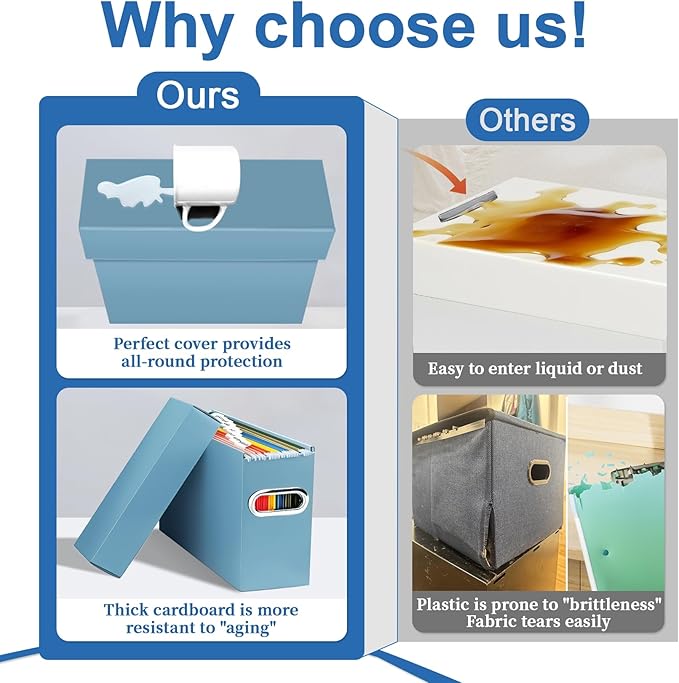 Why choose us!

Ours

Perfect cover provides all-round protection

Thick cardboard is more resistant to "aging"

Others

Easy to enter liquid or dust

Plastic is prone to "brittleness"
Fabric tears easily